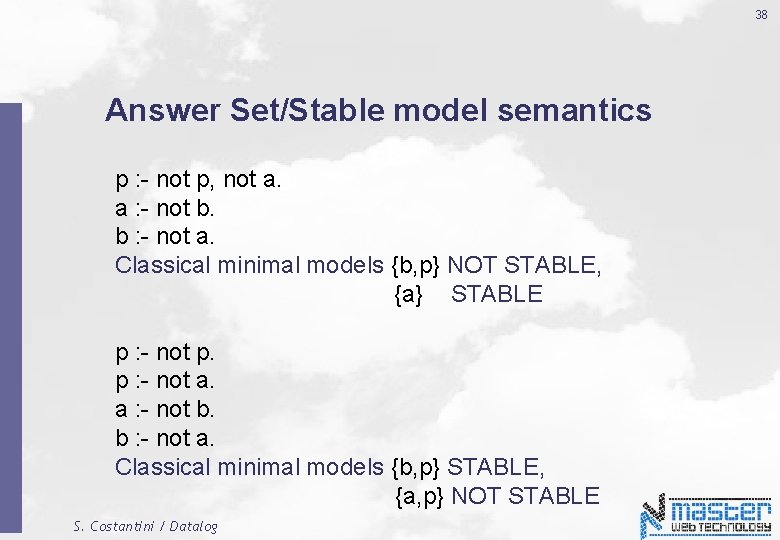 38

Answer Set/Stable model semantics

p :- not p, not a.
a :- not b.
b :- not a.
Classical minimal models {b,p} NOT STABLE,
{a} STABLE

p :- not p.
p :- not a.
a :- not b.
b :- not a.
Classical minimal models {b,p} STABLE,
{a,p} NOT STABLE

S. Costantini / Datalog

master
WEB TECHNOLOGY